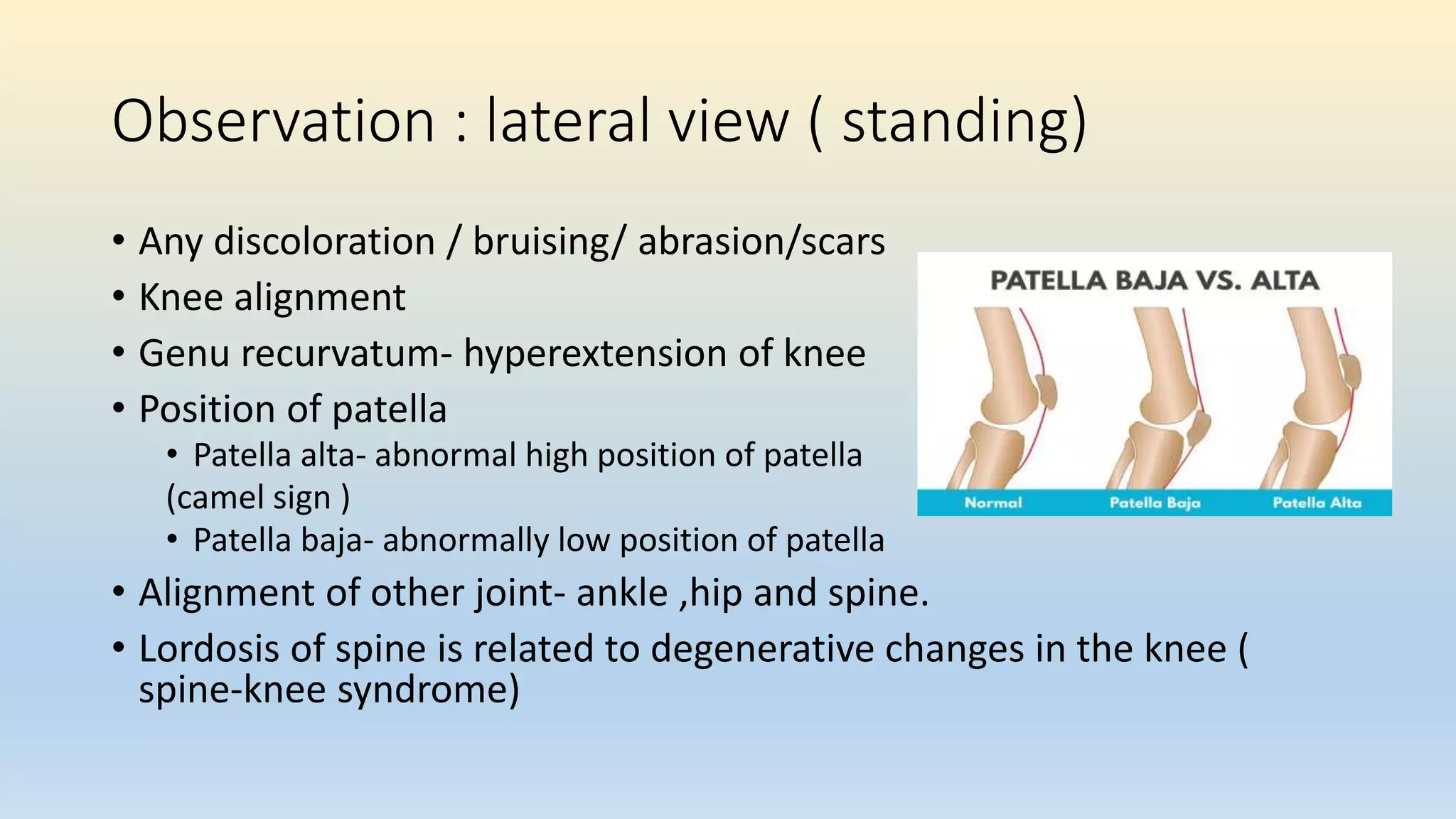 Observation : lateral view ( standing)

• Any discoloration / bruising/ abrasion/scars
• Knee alignment
• Genu recurvatum- hyperextension of knee
• Position of patella
  • Patella alta- abnormal high position of patella (camel sign )
  • Patella baja- abnormally low position of patella
• Alignment of other joint- ankle ,hip and spine.
• Lordosis of spine is related to degenerative changes in the knee ( spine-knee syndrome)

PATELLA BAJA VS. ALTA

Normal
Patella Baja
Patella Alta